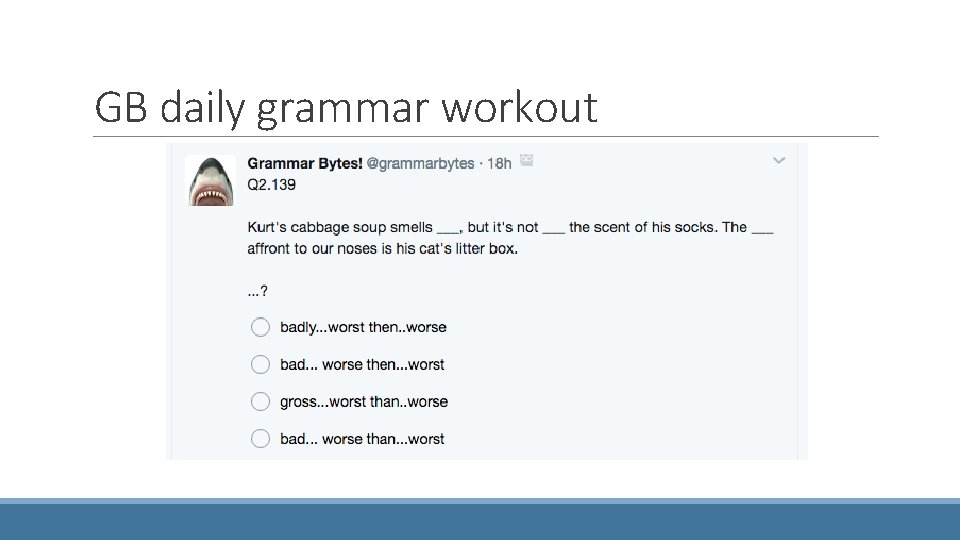 GB daily grammar workout

Grammar Bytes! @grammarbytes · 18h
Q2.139

Kurt's cabbage soup smells ___, but it's not ___ the scent of his socks. The ___ affront to our noses is his cat's litter box.

...?

badly...worst then..worse

bad... worse then...worst

gross...worst than..worse

bad... worse than...worst